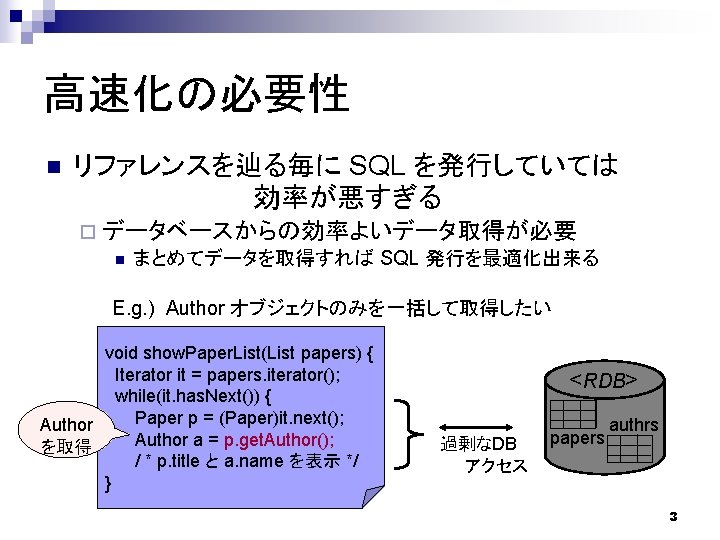 高速化の必要性

■ リファレンスを辿る毎に SQL を発行していては効率が悪すぎる

□ データベースからの効率よいデータ取得が必要

■ まとめてデータを取得すれば SQL 発行を最適化出来る

E.g.) Author オブジェクトのみを一括して取得したい

void showPaperList(List papers) {
 Iterator it = papers.iterator();
 while(it.hasNext()) {
  Paper p = (Paper)it.next();
  Author a = p.getAuthor();
  / * p.title と a.name を表示 */
}

Author を取得

過剰なDB アクセス

<RDB>
papers
authrs

3